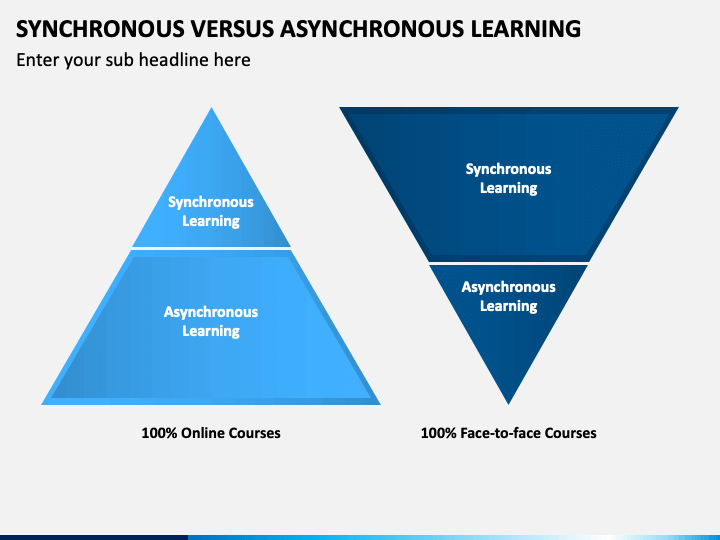 SYNCHRONOUS VERSUS ASYNCHRONOUS LEARNING

Enter your sub headline here

Synchronous Learning

Asynchronous Learning

100% Online Courses

Synchronous Learning

Asynchronous Learning

100% Face-to-face Courses